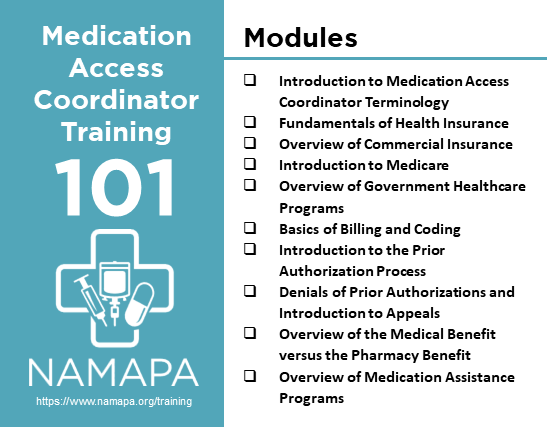 Medication Access Coordinator Training

101

NAMAPA

https://www.namapa.org/training

Modules

❑ Introduction to Medication Access Coordinator Terminology
❑ Fundamentals of Health Insurance
❑ Overview of Commercial Insurance
❑ Introduction to Medicare
❑ Overview of Government Healthcare Programs
❑ Basics of Billing and Coding
❑ Introduction to the Prior Authorization Process
❑ Denials of Prior Authorizations and Introduction to Appeals
❑ Overview of the Medical Benefit versus the Pharmacy Benefit
❑ Overview of Medication Assistance Programs